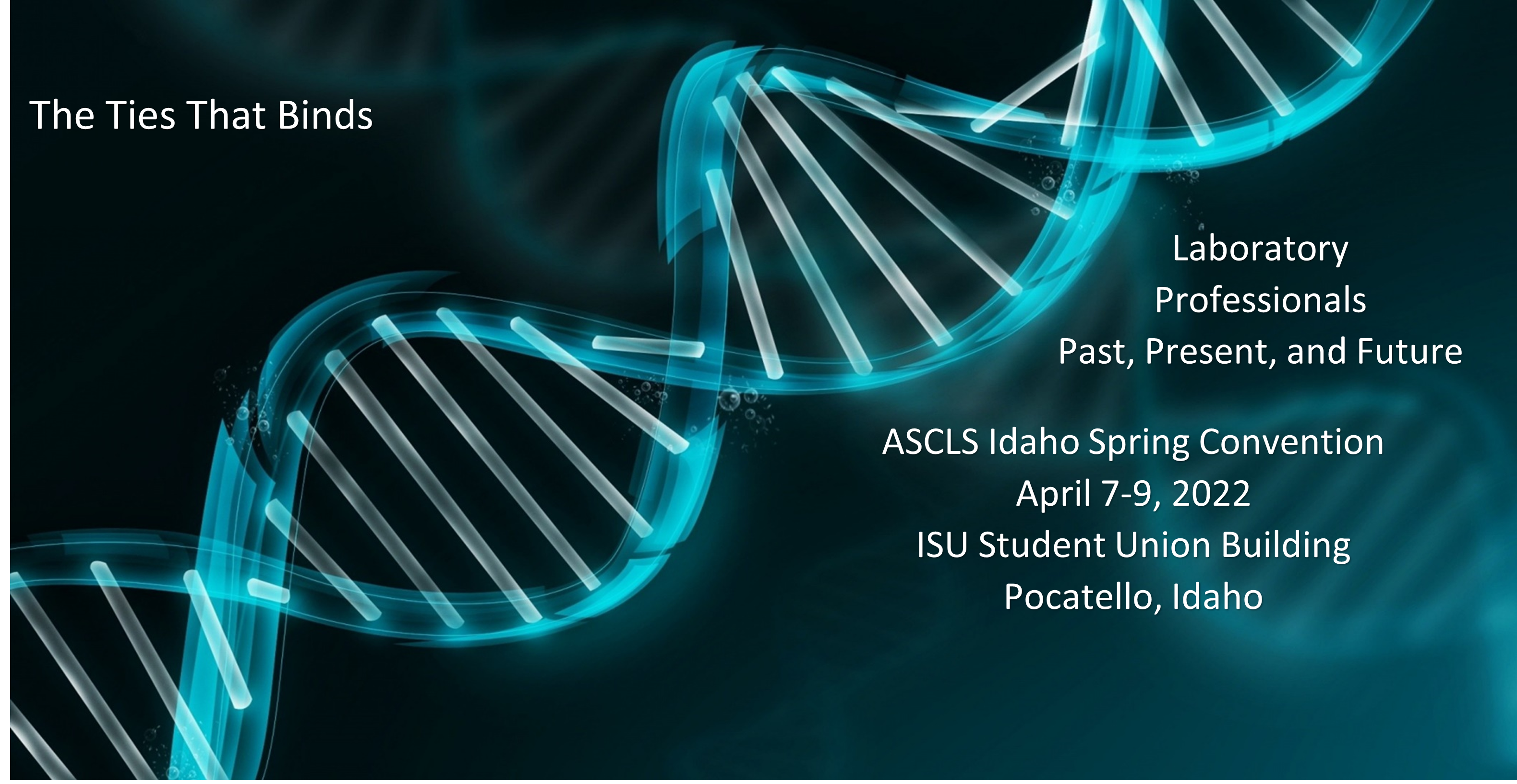 The Ties That Binds

Laboratory
Professionals
Past, Present, and Future

ASCLS Idaho Spring Convention
April 7-9, 2022
ISU Student Union Building
Pocatello, Idaho